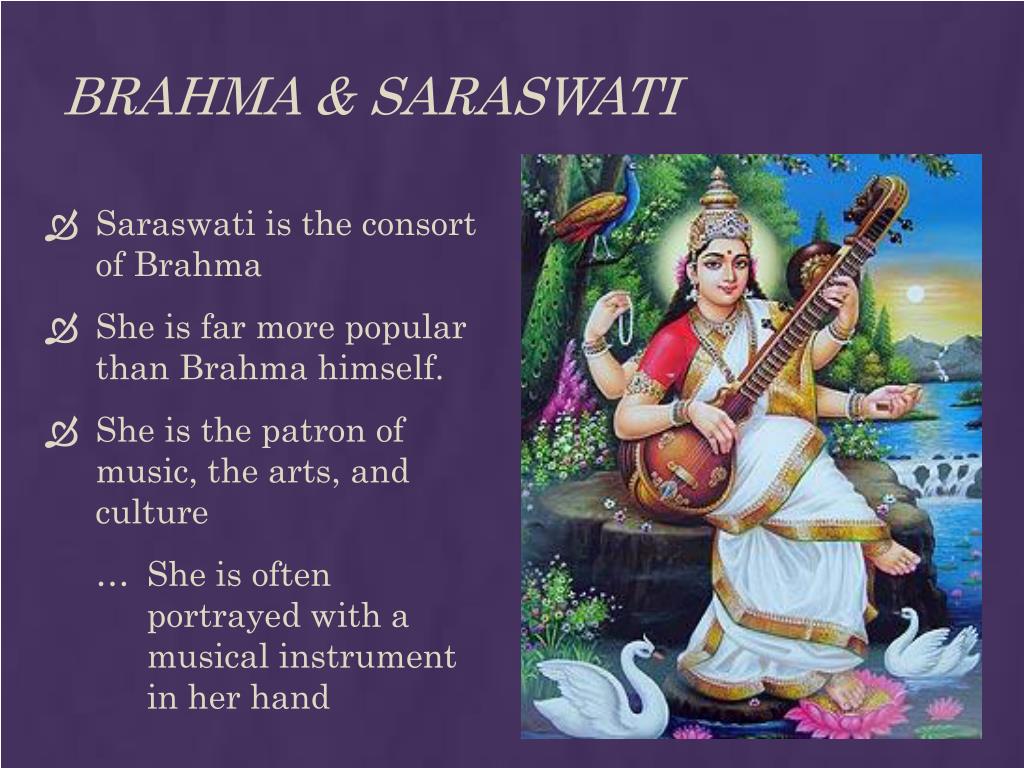 BRAHMA & SARASWATI

Saraswati is the consort of Brahma

She is far more popular than Brahma himself.

She is the patron of music, the arts, and culture

… She is often portrayed with a musical instrument in her hand